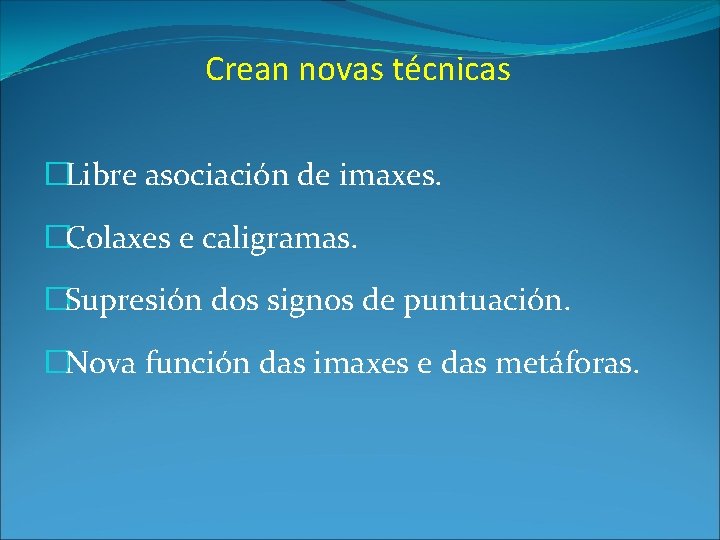 Crean novas técnicas

Libre asociación de imaxes.

Colaxes e caligramas.

Supresión dos signos de puntuación.

Nova función das imaxes e das metáforas.